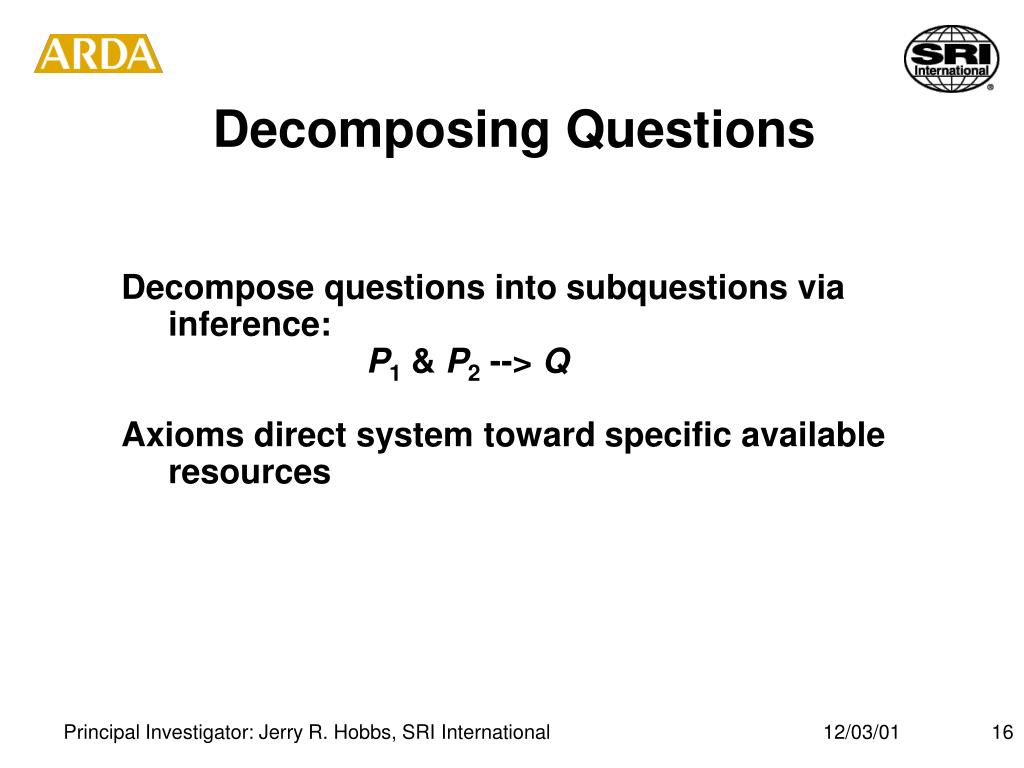 ARDA

SRI International

Decomposing Questions

Decompose questions into subquestions via inference:

$P_1$ & $P_2$ --> $Q$

Axioms direct system toward specific available resources

Principal Investigator: Jerry R. Hobbs, SRI International 12/03/01 16